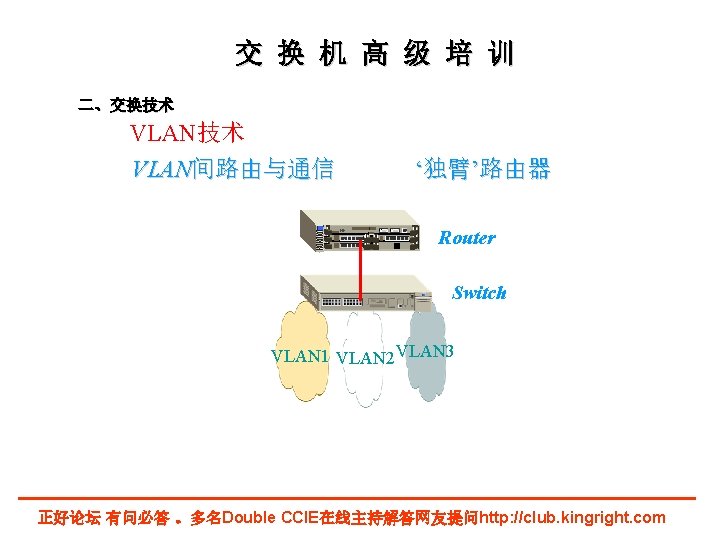 交 换 机 高 级 培 训

二、交换技术

VLAN技术

VLAN间路由与通信

‘独臂’路由器

Router

Switch

VLAN1 VLAN2 VLAN3

正好论坛 有问必答 。多名Double CCIE在线主持解答网友提问http://club.kingright.com